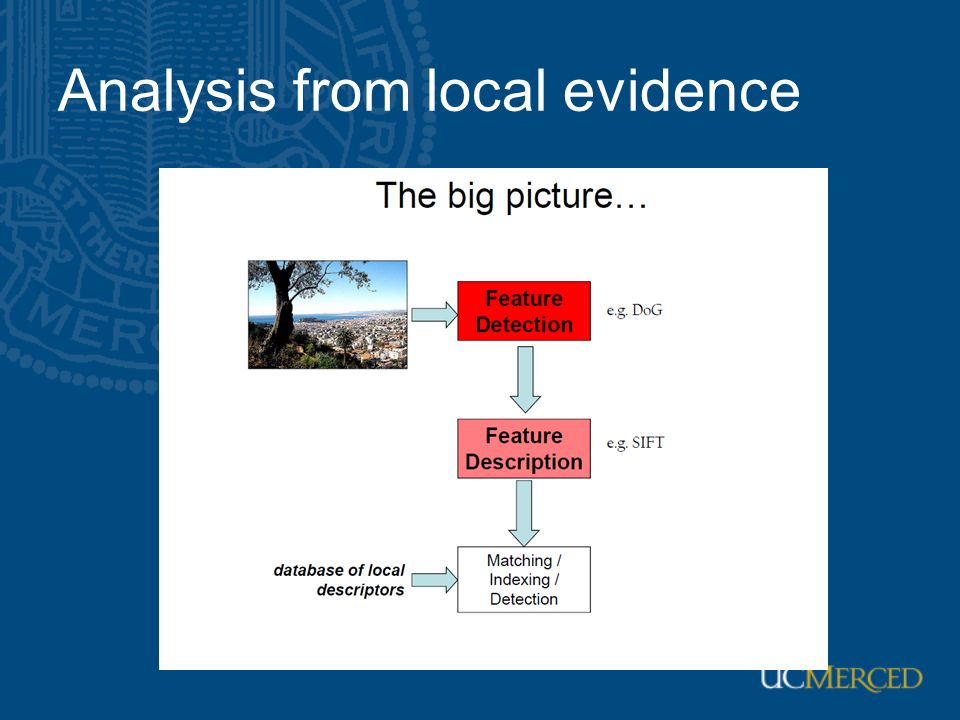 Analysis from local evidence

The big picture…

Feature Detection

e.g. DoG

Feature Description

e.g. SIFT

database of local descriptors

Matching / Indexing / Detection

UCMERCED